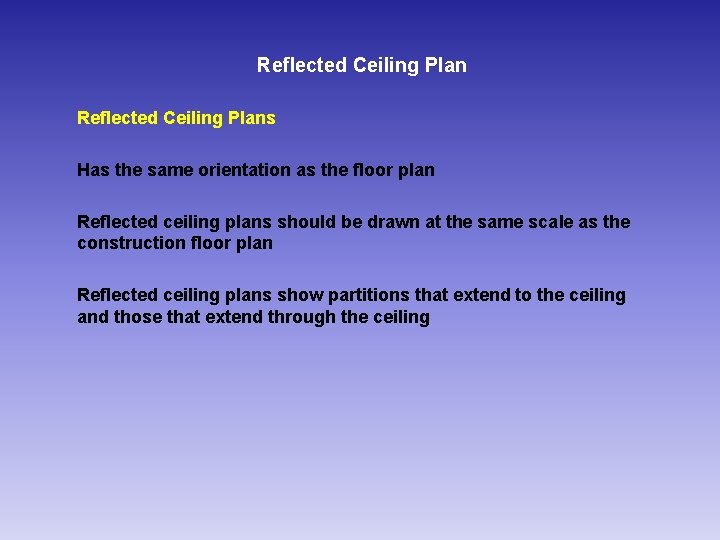 Reflected Ceiling Plan

Reflected Ceiling Plans

Has the same orientation as the floor plan

Reflected ceiling plans should be drawn at the same scale as the construction floor plan

Reflected ceiling plans show partitions that extend to the ceiling and those that extend through the ceiling